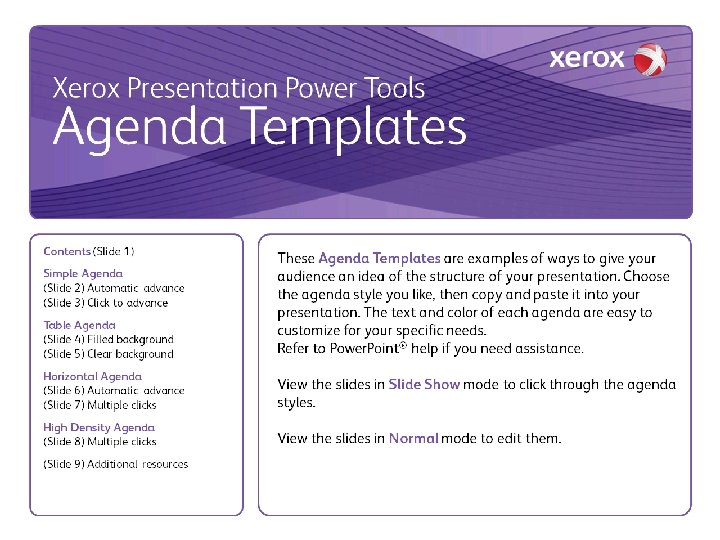 xerox

Xerox Presentation Power Tools
Agenda Templates

Contents (Slide 1)

Simple Agenda
(Slide 2) Automatic advance
(Slide 3) Click to advance

Table Agenda
(Slide 4) Filled background
(Slide 5) Clear background

Horizontal Agenda
(Slide 6) Automatic advance
(Slide 7) Multiple clicks

High Density Agenda
(Slide 8) Multiple clicks

(Slide 9) Additional resources

These Agenda Templates are examples of ways to give your audience an idea of the structure of your presentation. Choose the agenda style you like, then copy and paste it into your presentation. The text and color of each agenda are easy to customize for your specific needs.
Refer to PowerPoint® help if you need assistance.

View the slides in Slide Show mode to click through the agenda styles.

View the slides in Normal mode to edit them.